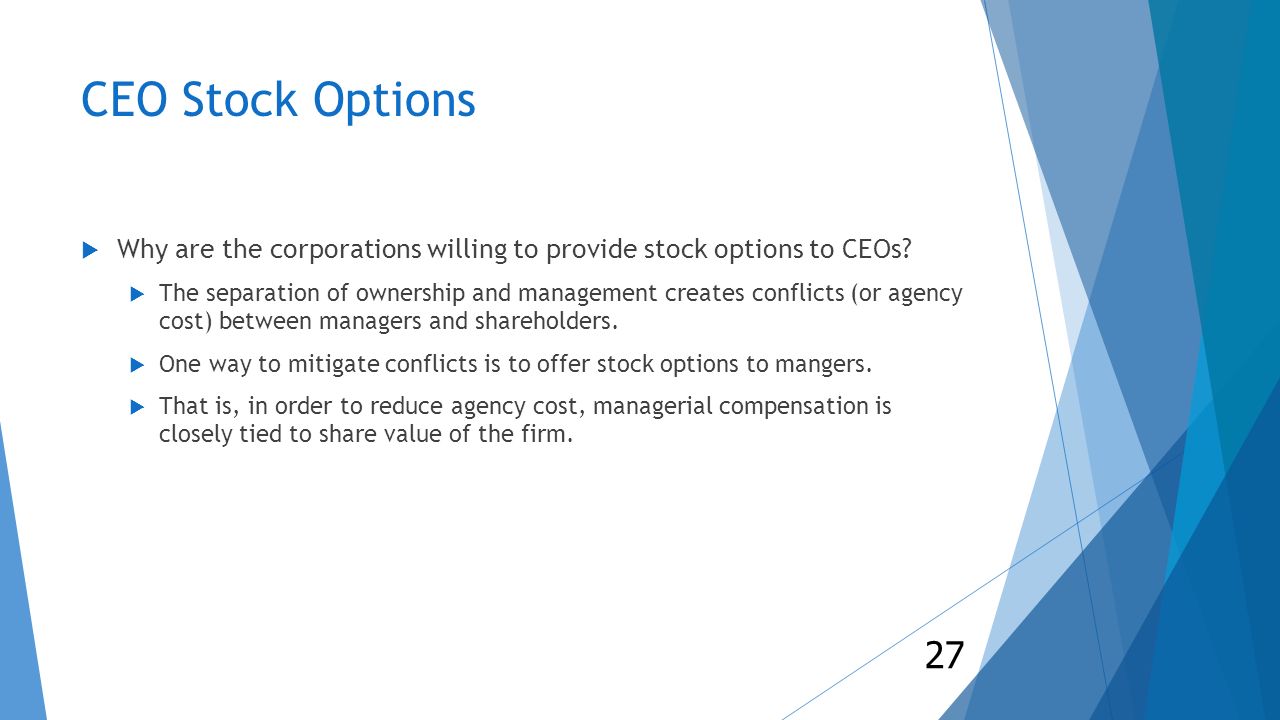 CEO Stock Options

Why are the corporations willing to provide stock options to CEOs?

The separation of ownership and management creates conflicts (or agency cost) between managers and shareholders.

One way to mitigate conflicts is to offer stock options to mangers.

That is, in order to reduce agency cost, managerial compensation is closely tied to share value of the firm.

27